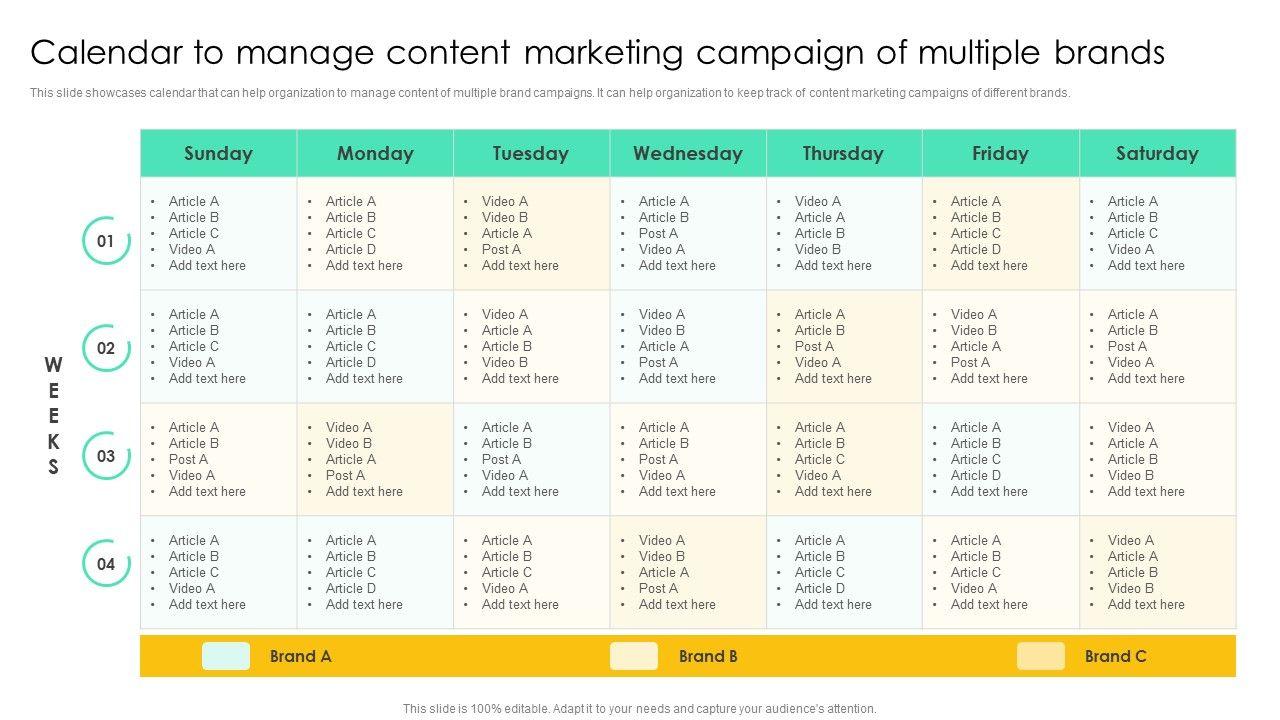 Calendar to manage content marketing campaign of multiple brands

This slide showcases calendar that can help organization to manage content of multiple brand campaigns. It can help organization to keep track of content marketing campaigns of different brands.

WEEKS

| | Sunday | Monday | Tuesday | Wednesday | Thursday | Friday | Saturday |
|---|---|---|---|---|---|---|---|
| 01 | • Article A • Article B • Article C • Video A • Add text here | • Article A • Article B • Article C • Article D • Add text here | • Video A • Video B • Article A • Post A • Add text here | • Article A • Article B • Post A • Video A • Add text here | • Video A • Article A • Article B • Video B • Add text here | • Article A • Article B • Article C • Article D • Add text here | • Article A • Article B • Article C • Video A • Add text here |
| 02 | • Article A • Article B • Article C • Video A • Add text here | • Article A • Article B • Article C • Article D • Add text here | • Video A • Article A • Article B • Video B • Add text here | • Video A • Video B • Article A • Post A • Add text here | • Article A • Article B • Post A • Video A • Add text here | • Video A • Video B • Article A • Post A • Add text here | • Article A • Article B • Post A • Video A • Add text here |
| 03 | • Article A • Article B • Post A • Video A • Add text here | • Video A • Video B • Article A • Post A • Add text here | • Article A • Article B • Post A • Video A • Add text here | • Article A • Article B • Post A • Video A • Add text here | • Article A • Article B • Article C • Video A • Add text here | • Article A • Article B • Article C • Article D • Add text here | • Video A • Article A • Article B • Video B • Add text here |
| 04 | • Article A • Article B • Article C • Video A • Add text here | • Article A • Article B • Article C • Article D • Add text here | • Article A • Article B • Article C • Video A • Add text here | • Video A • Video B • Article A • Post A • Add text here | • Article A • Article B • Article C • Article D • Add text here | • Article A • Article B • Article C • Video A • Add text here | • Video A • Article A • Article B • Video B • Add text here |

Brand A Brand B Brand C

This slide is 100% editable. Adapt it to your needs and capture your audience's attention.